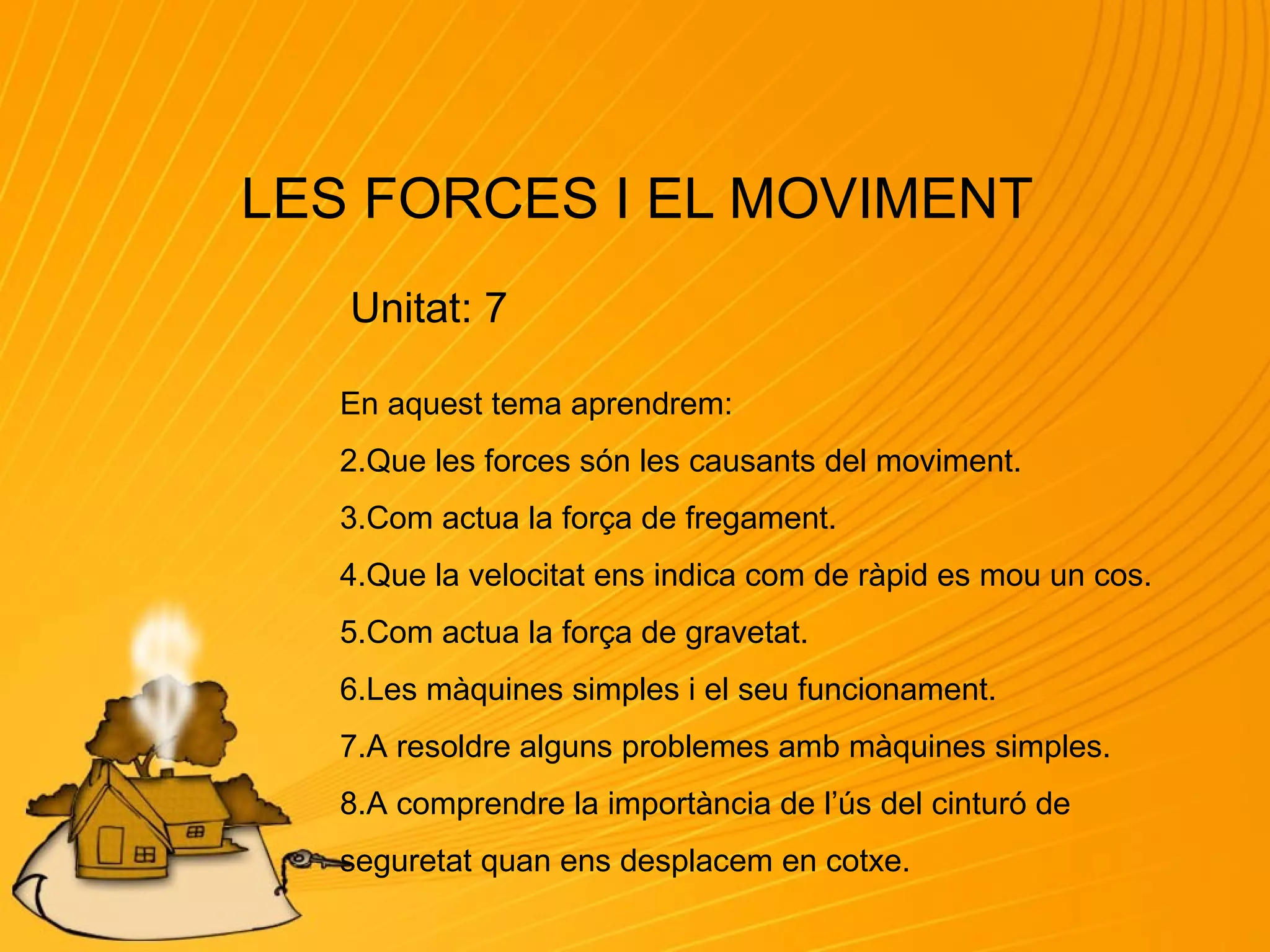 LES FORCES I EL MOVIMENT

Unitat: 7

En aquest tema aprendrem:

2.Que les forces són les causants del moviment.

3.Com actua la força de fregament.

4.Que la velocitat ens indica com de ràpid es mou un cos.

5.Com actua la força de gravetat.

6.Les màquines simples i el seu funcionament.

7.A resoldre alguns problemes amb màquines simples.

8.A comprendre la importància de l'ús del cinturó de seguretat quan ens desplacem en cotxe.